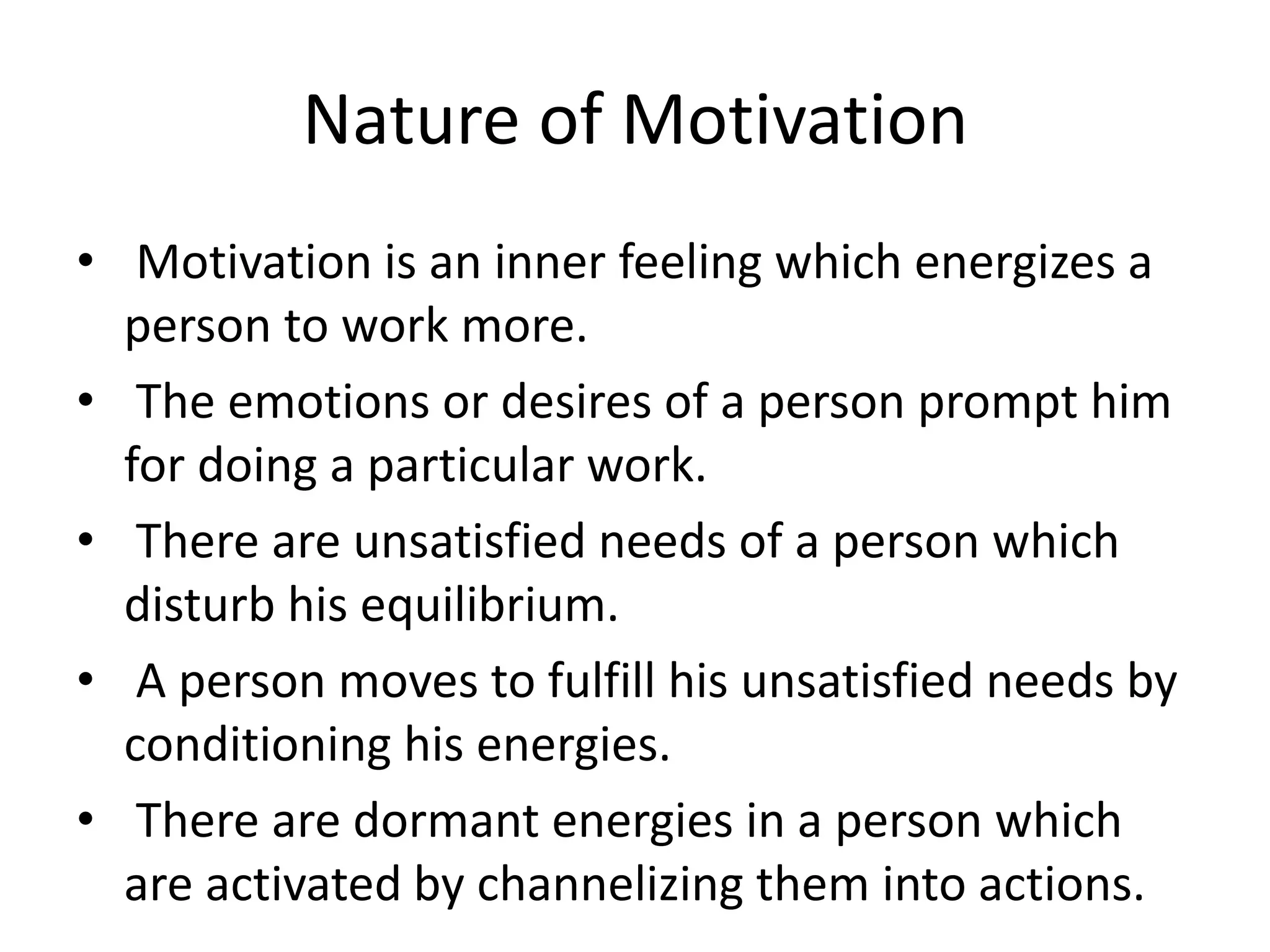 Nature of Motivation

• Motivation is an inner feeling which energizes a person to work more.
• The emotions or desires of a person prompt him for doing a particular work.
• There are unsatisfied needs of a person which disturb his equilibrium.
• A person moves to fulfill his unsatisfied needs by conditioning his energies.
• There are dormant energies in a person which are activated by channelizing them into actions.